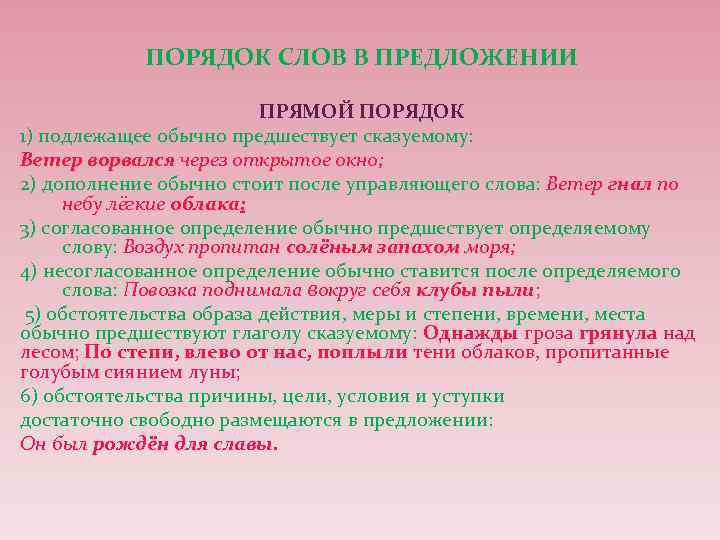 ПОРЯДОК СЛОВ В ПРЕДЛОЖЕНИИ

ПРЯМОЙ ПОРЯДОК

1) подлежащее обычно предшествует сказуемому:

Ветер ворвался через открытое окно;

2) дополнение обычно стоит после управляющего слова: Ветер гнал по небу лёгкие облака;

3) согласованное определение обычно предшествует определяемому слову: Воздух пропитан солёным запахом моря;

4) несогласованное определение обычно ставится после определяемого слова: Повозка поднимала вокруг себя клубы пыли;

5) обстоятельства образа действия, меры и степени, времени, места обычно предшествуют глаголу сказуемому: Однажды гроза грянула над лесом; По степи, влево от нас, поплыли тени облаков, пропитанные голубым сиянием луны;

6) обстоятельства причины, цели, условия и уступки

достаточно свободно размещаются в предложении:

Он был рождён для славы.